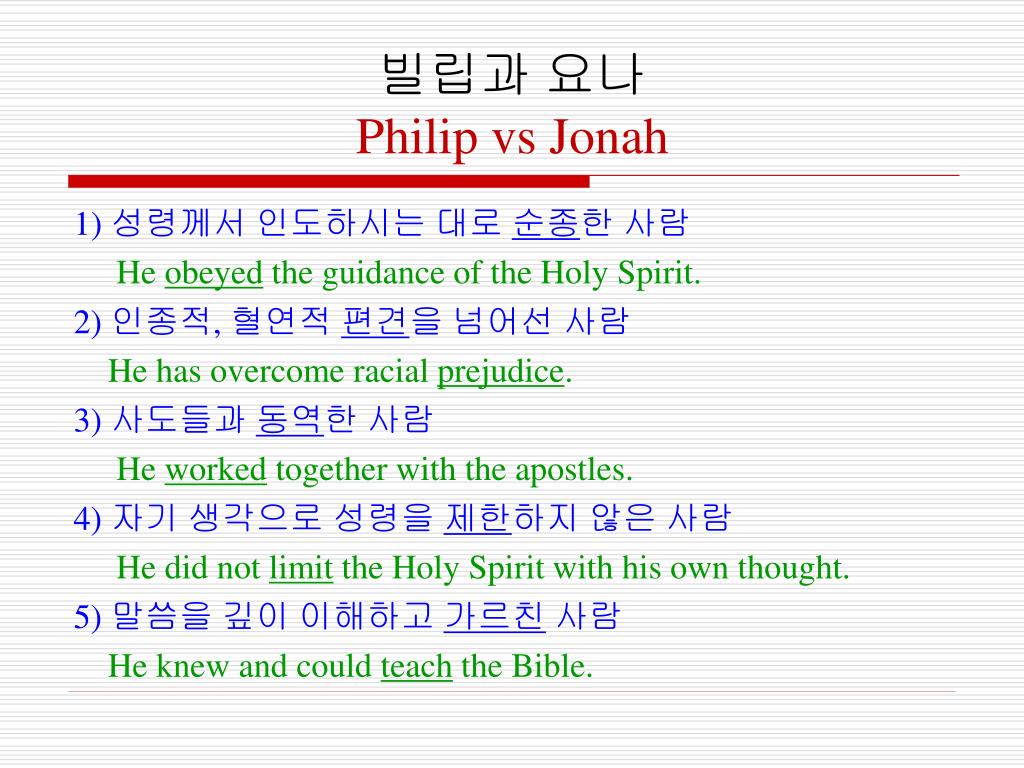 빌립과 요나
Philip vs Jonah

1) 성령께서 인도하시는 대로 순종한 사람
He obeyed the guidance of the Holy Spirit.
2) 인종적, 혈연적 편견을 넘어선 사람
He has overcome racial prejudice.
3) 사도들과 동역한 사람
He worked together with the apostles.
4) 자기 생각으로 성령을 제한하지 않은 사람
He did not limit the Holy Spirit with his own thought.
5) 말씀을 깊이 이해하고 가르친 사람
He knew and could teach the Bible.